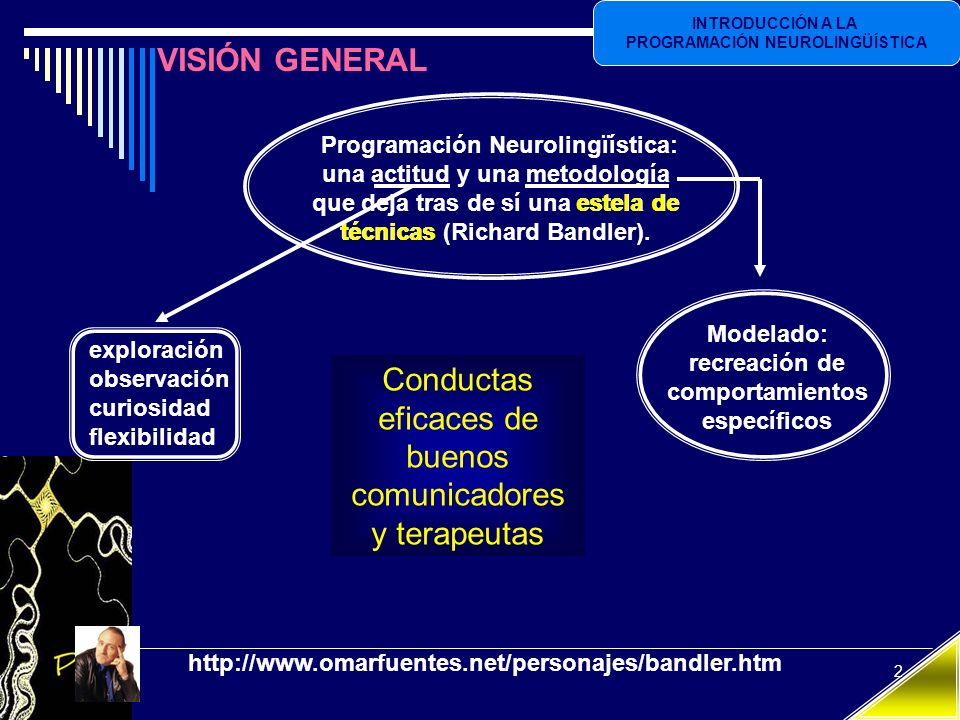 INTRODUCCIÓN A LA PROGRAMACIÓN NEUROLINGÜÍSTICA

VISIÓN GENERAL

Programación Neurolingüística: una actitud y una metodología que deja tras de sí una estela de técnicas (Richard Bandler).

exploración
observación
curiosidad
flexibilidad

Conductas eficaces de buenos comunicadores y terapeutas

Modelado: recreación de comportamientos específicos

http://www.omarfuentes.net/personajes/bandler.htm

2